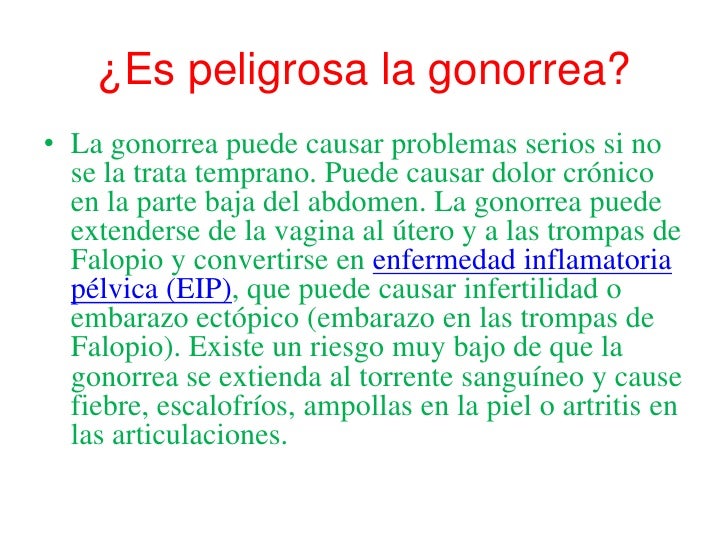 ¿Es peligrosa la gonorrea?

• La gonorrea puede causar problemas serios si no se la trata temprano. Puede causar dolor crónico en la parte baja del abdomen. La gonorrea puede extenderse de la vagina al útero y a las trompas de Falopio y convertirse en enfermedad inflamatoria pélvica (EIP), que puede causar infertilidad o embarazo ectópico (embarazo en las trompas de Falopio). Existe un riesgo muy bajo de que la gonorrea se extienda al torrente sanguíneo y cause fiebre, escalofríos, ampollas en la piel o artritis en las articulaciones.